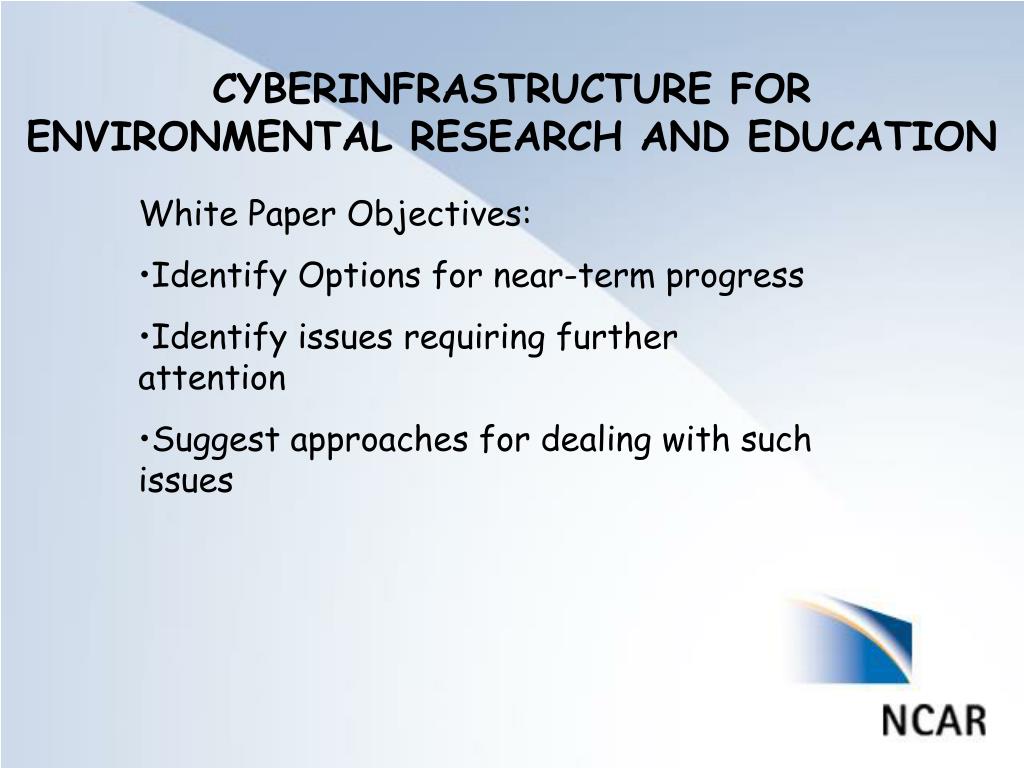 CYBERINFRASTRUCTURE FOR ENVIRONMENTAL RESEARCH AND EDUCATION

White Paper Objectives:

•Identify Options for near-term progress

•Identify issues requiring further attention

•Suggest approaches for dealing with such issues

NCAR